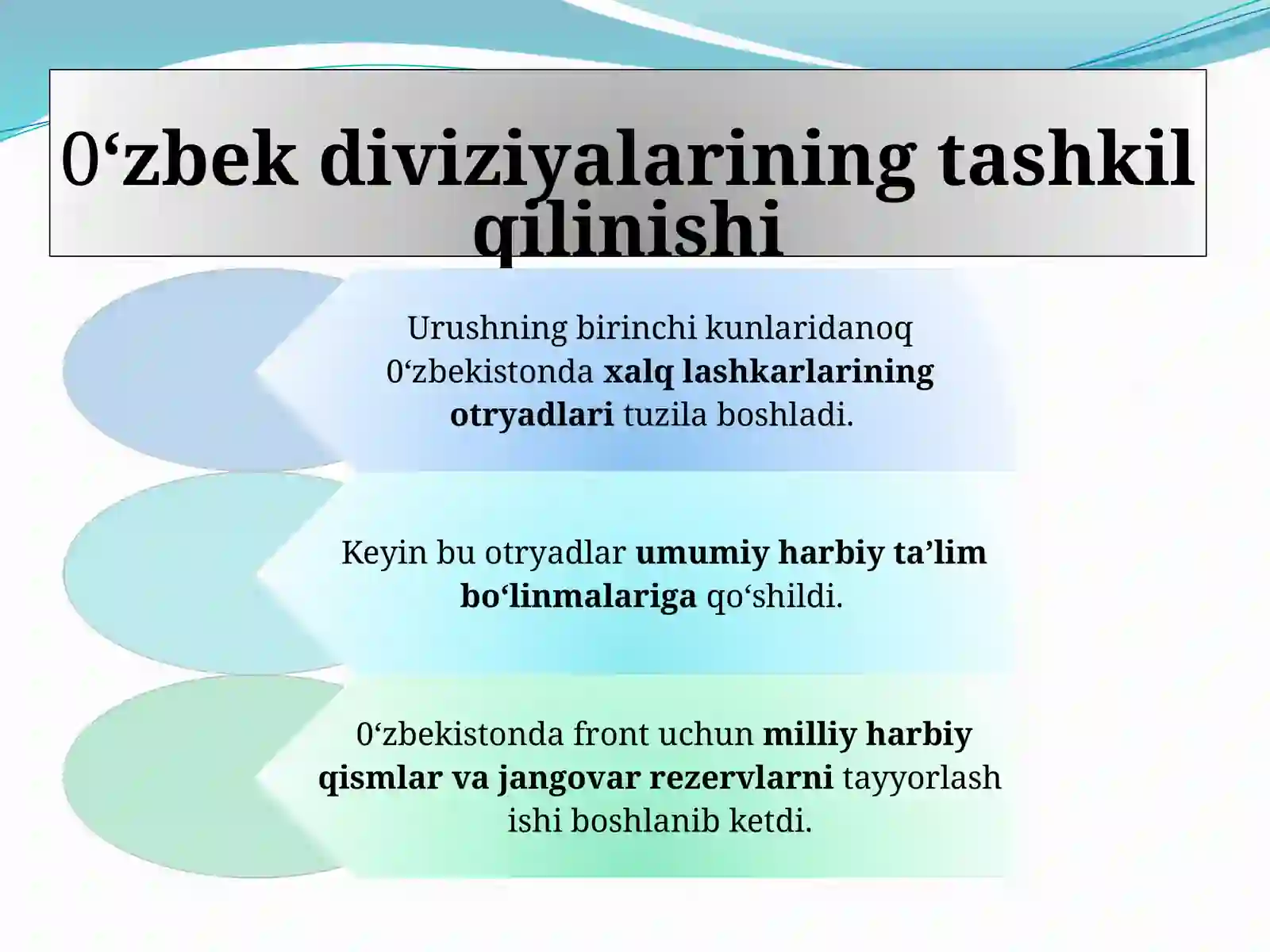 0‘zbek diviziyalarining tashkil qilinishi

Urushning birinchi kunlaridanoq 0‘zbekistonda xalq lashkarlarining otryadlari tuzila boshladi.

Keyin bu otryadlar umumiy harbiy ta’lim bo‘linmalariga qo‘shildi.

0‘zbekistonda front uchun milliy harbiy qismlar va jangovar rezervlarni tayyorlash ishi boshlanib ketdi.